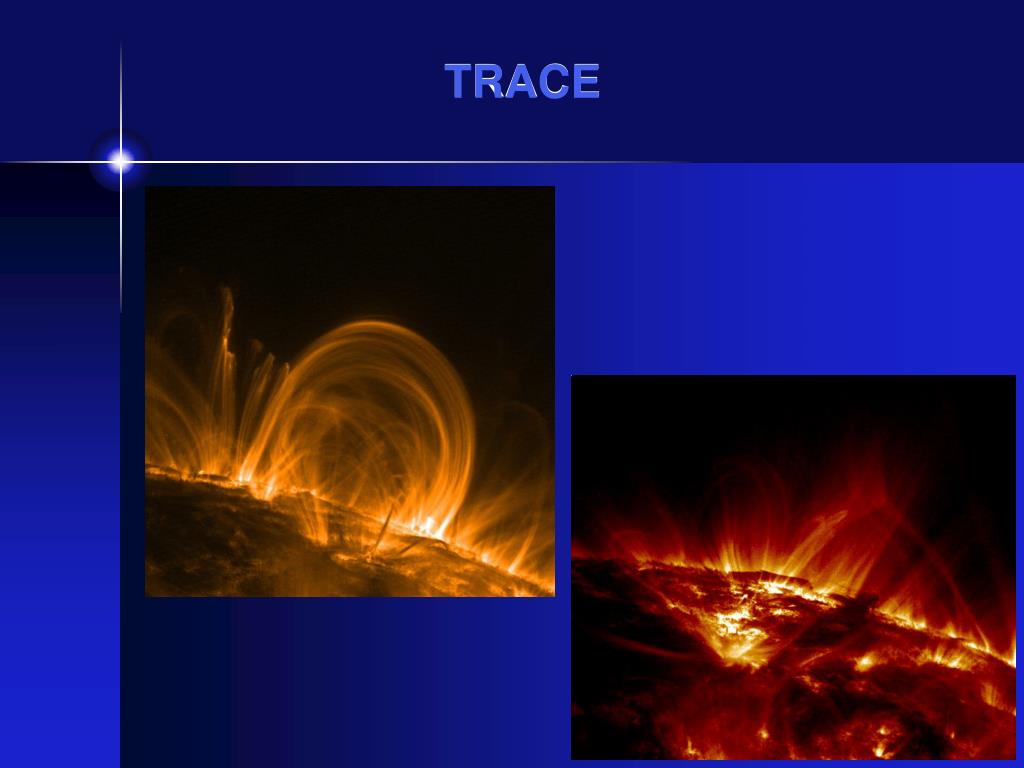 TRACE